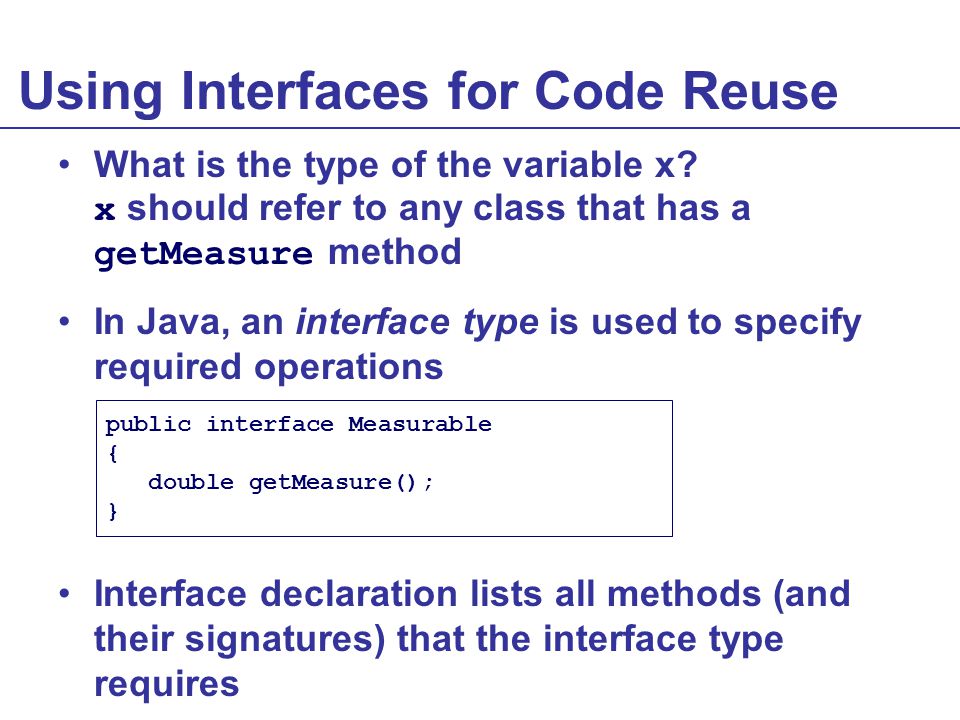 Using Interfaces for Code Reuse

• What is the type of the variable x? x should refer to any class that has a getMeasure method

• In Java, an interface type is used to specify required operations

public interface Measurable
{
   double getMeasure();
}

• Interface declaration lists all methods (and their signatures) that the interface type requires